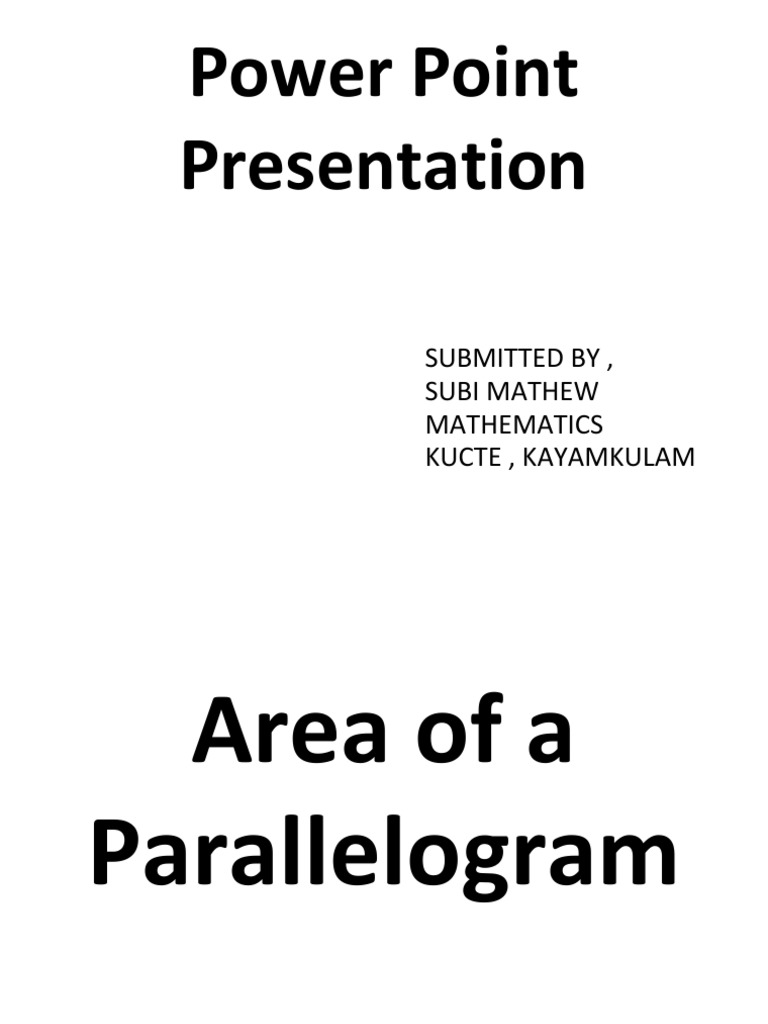 Power Point Presentation

SUBMITTED BY ,
SUBI MATHEW
MATHEMATICS
KUCTE , KAYAMKULAM

Area of a Parallelogram